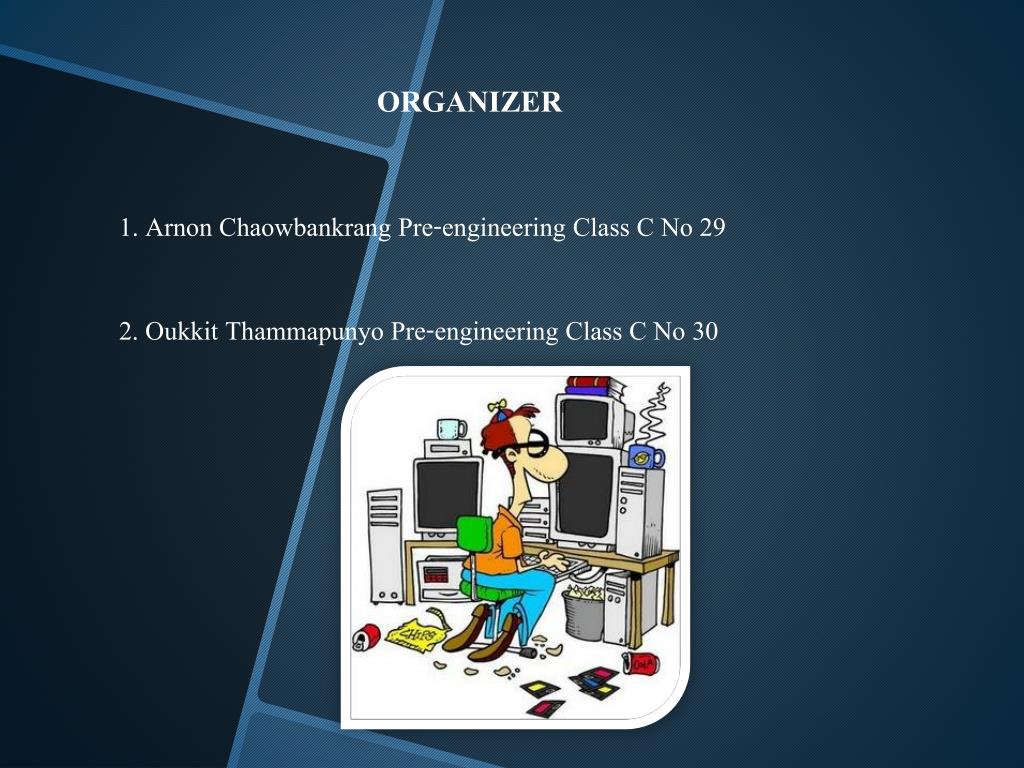 ORGANIZER

1. Arnon Chaowbankrang Pre-engineering Class C No 29

2. Oukkit Thammapunyo Pre-engineering Class C No 30

CHIPS

COLA